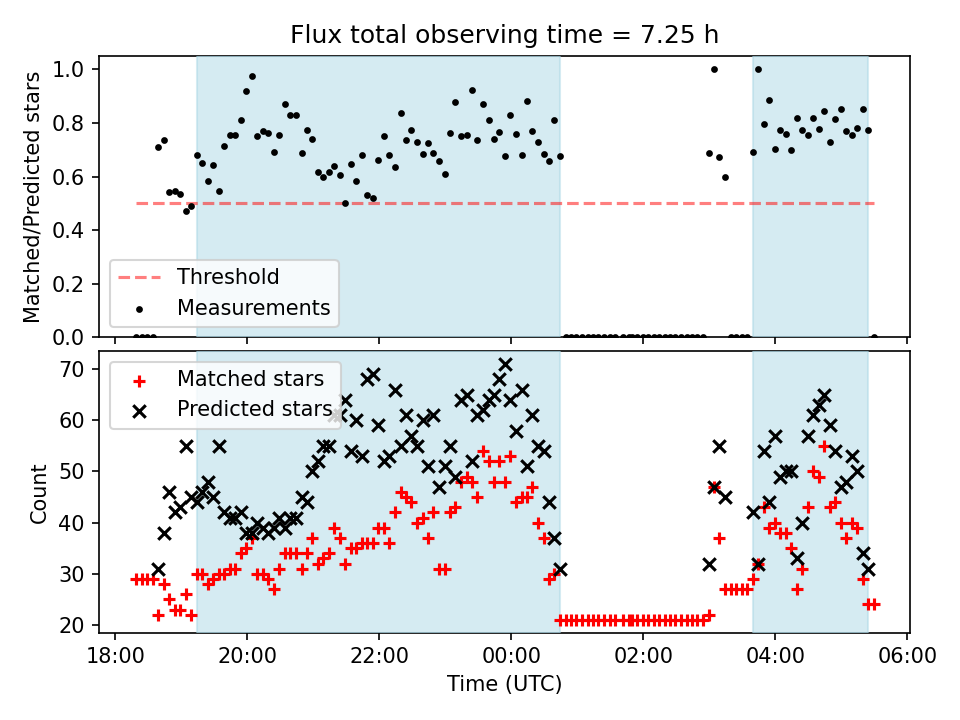 Flux total observing time = 7.25 h

Matched/Predicted stars

1.0
0.8
0.6
0.4
0.2
0.0

Threshold
Measurements

Count

70
60
50
40
30
20

Matched stars
Predicted stars

18:00
20:00
22:00
00:00
02:00
04:00
06:00

Time (UTC)